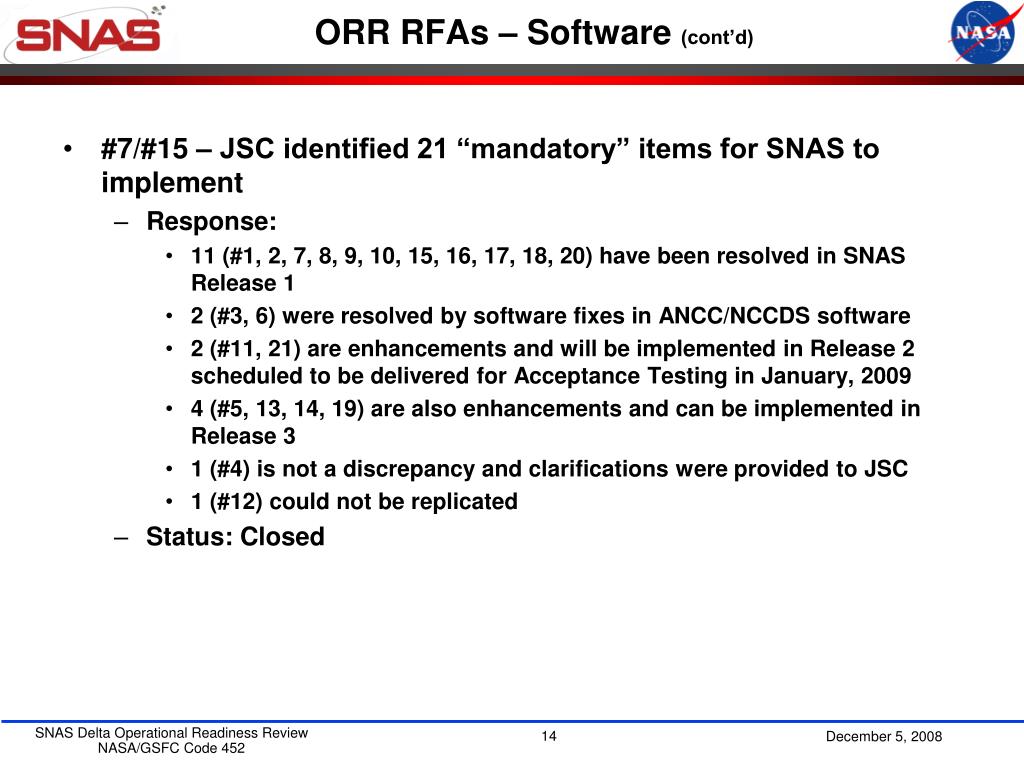 SNAS

ORR RFAs – Software (cont'd)

NASA

• #7/#15 – JSC identified 21 "mandatory" items for SNAS to implement
– Response:
• 11 (#1, 2, 7, 8, 9, 10, 15, 16, 17, 18, 20) have been resolved in SNAS Release 1
• 2 (#3, 6) were resolved by software fixes in ANCC/NCCDS software
• 2 (#11, 21) are enhancements and will be implemented in Release 2 scheduled to be delivered for Acceptance Testing in January, 2009
• 4 (#5, 13, 14, 19) are also enhancements and can be implemented in Release 3
• 1 (#4) is not a discrepancy and clarifications were provided to JSC
• 1 (#12) could not be replicated
– Status: Closed

SNAS Delta Operational Readiness Review
NASA/GSFC Code 452

14

December 5, 2008